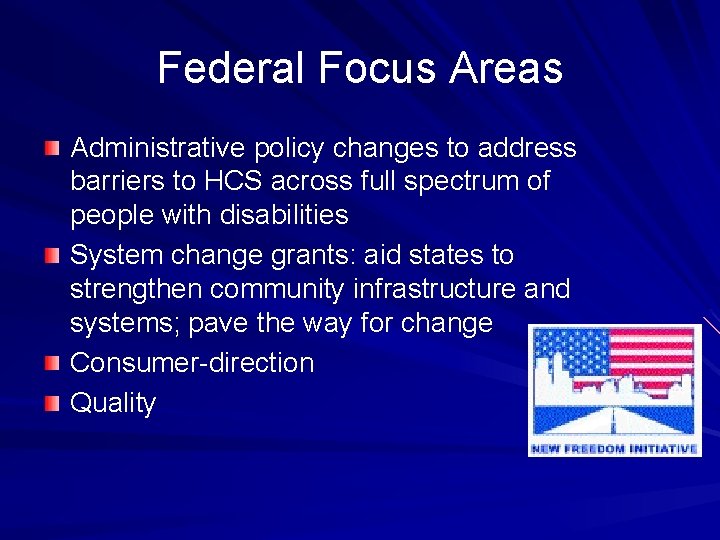 Federal Focus Areas

Administrative policy changes to address barriers to HCS across full spectrum of people with disabilities

System change grants: aid states to strengthen community infrastructure and systems; pave the way for change

Consumer-direction

Quality

NEW FREEDOM INITIATIVE